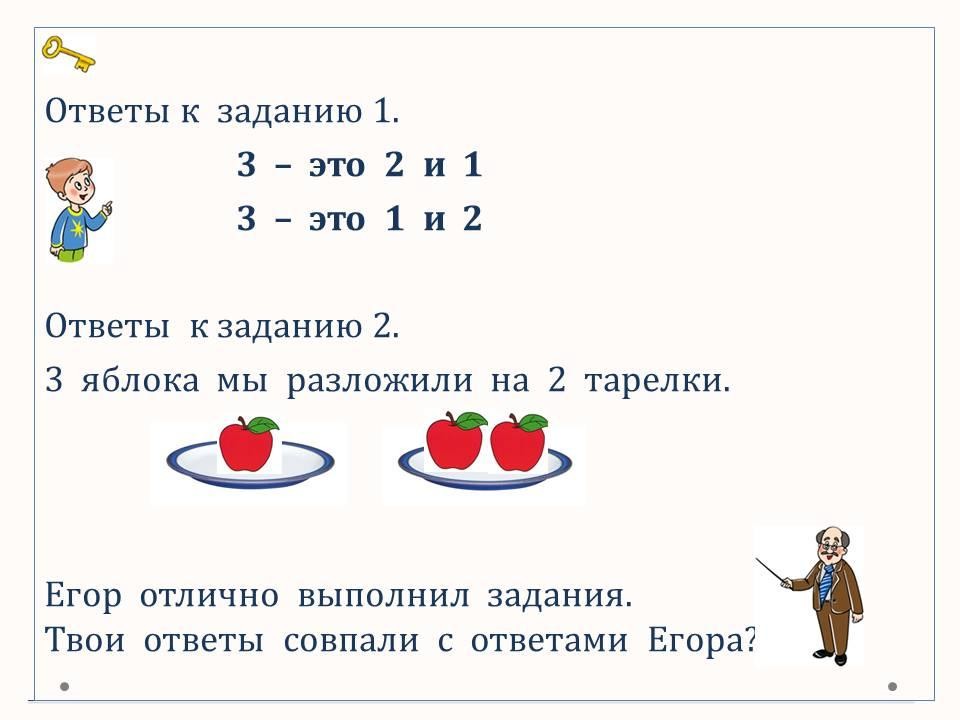 Ответы к заданию 1.

3 – это 2 и 1

3 – это 1 и 2

Ответы к заданию 2.

3 яблока мы разложили на 2 тарелки.

Егор отлично выполнил задания.
Твои ответы совпали с ответами Егора?